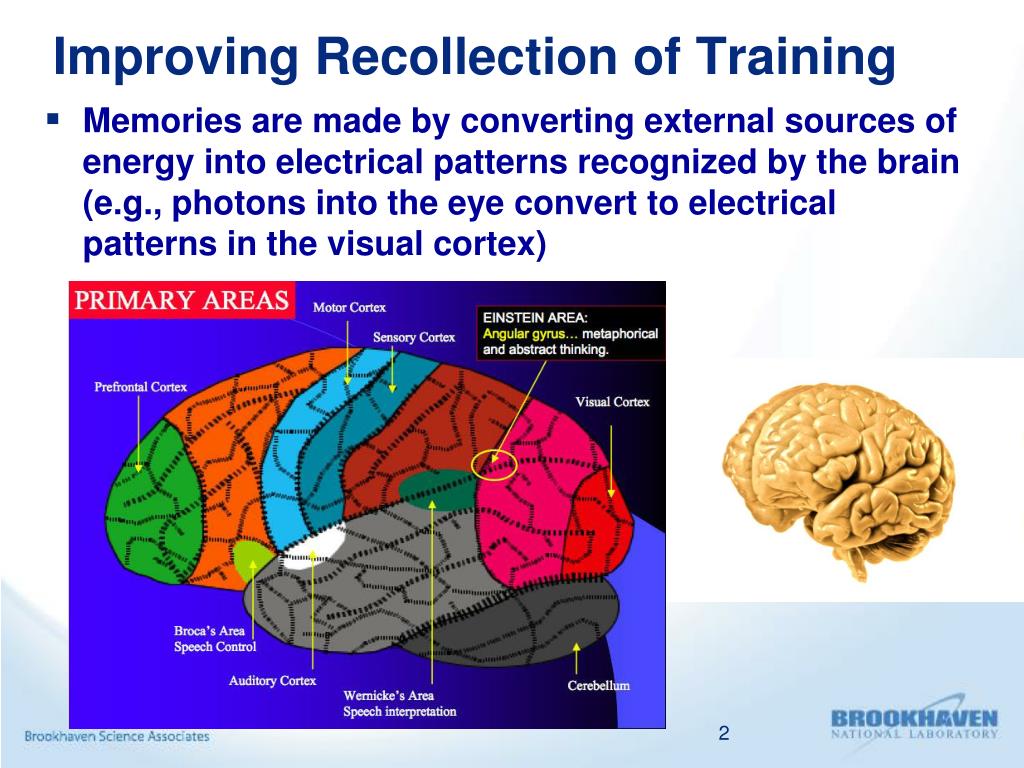 Improving Recollection of Training

▪ Memories are made by converting external sources of energy into electrical patterns recognized by the brain (e.g., photons into the eye convert to electrical patterns in the visual cortex)

PRIMARY AREAS

Motor Cortex

Sensory Cortex

EINSTEIN AREA: Angular gyrus… metaphorical and abstract thinking.

Prefrontal Cortex

Visual Cortex

Broca's Area Speech Control

Auditory Cortex

Wernicke's Area Speech interpretation

Cerebellum

Brookhaven Science Associates

2

BROOKHAVEN NATIONAL LABORATORY